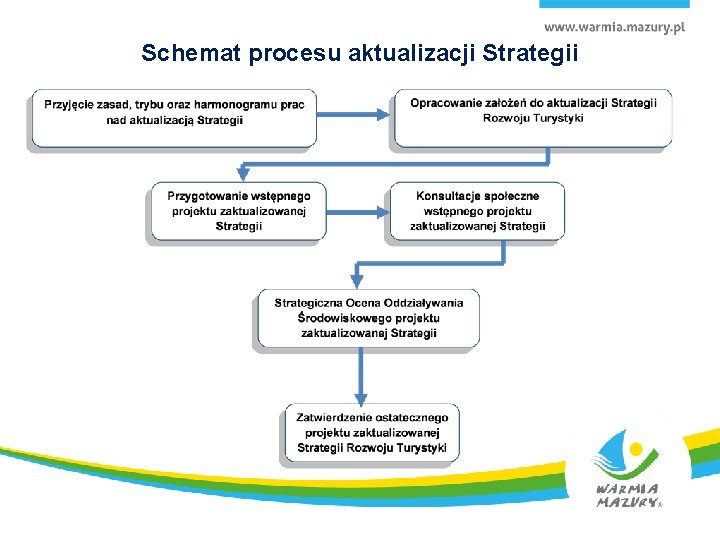 www.warmia.mazury.pl

Schemat procesu aktualizacji Strategii

Przyjęcie zasad, trybu oraz harmonogramu prac nad aktualizacją Strategii

Opracowanie założeń do aktualizacji Strategii Rozwoju Turystyki

Przygotowanie wstępnego projektu zaktualizowanej Strategii

Konsultacje społeczne wstępnego projektu zaktualizowanej Strategii

Strategiczna Ocena Oddziaływania Środowiskowego projektu zaktualizowanej Strategii

Zatwierdzenie ostatecznego projektu zaktualizowanej Strategii Rozwoju Turystyki

WARMIA MAZURY